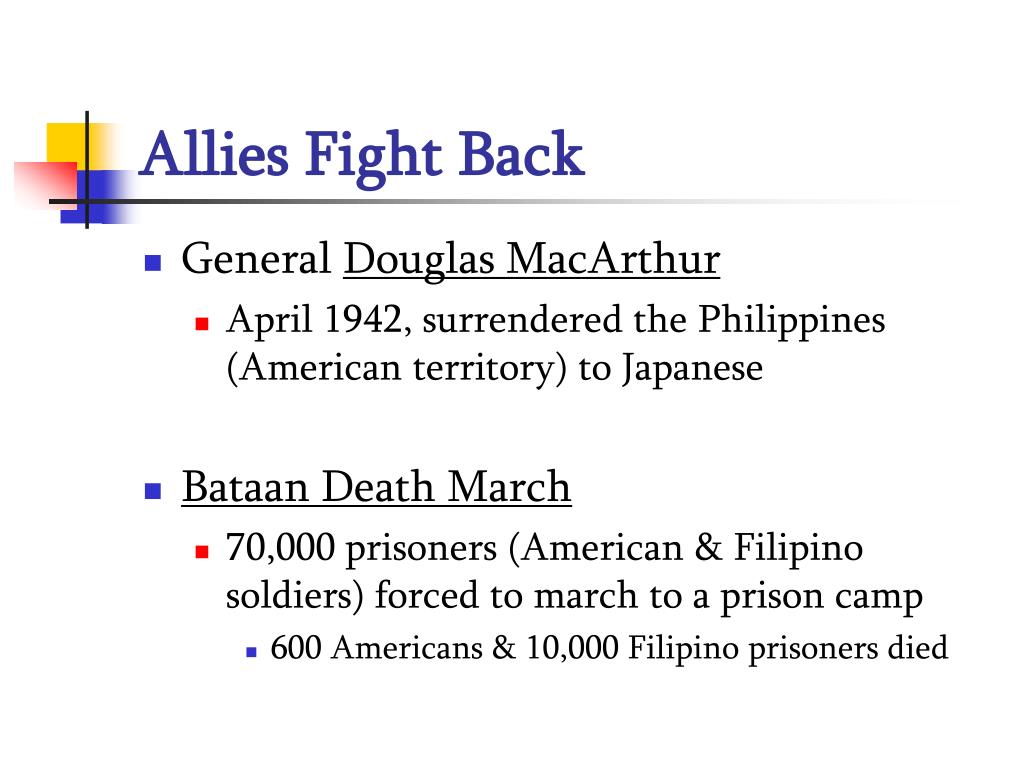 Allies Fight Back

- General Douglas MacArthur
  - April 1942, surrendered the Philippines (American territory) to Japanese

- Bataan Death March
  - 70,000 prisoners (American & Filipino soldiers) forced to march to a prison camp
    - 600 Americans & 10,000 Filipino prisoners died